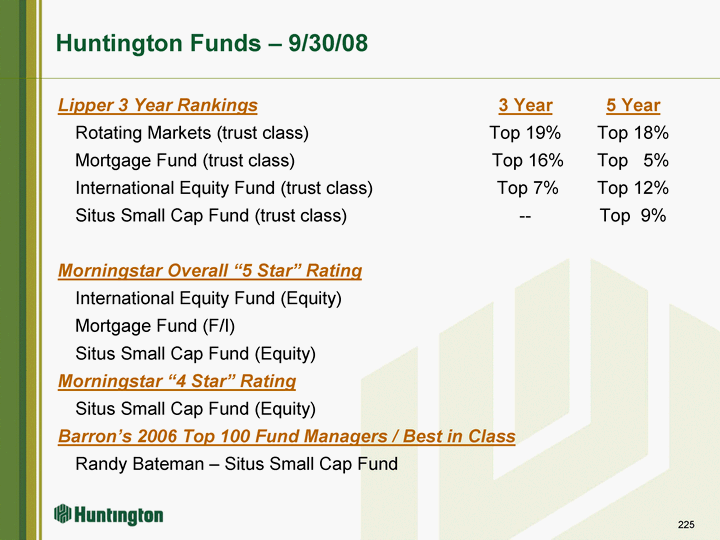 Huntington Funds – 9/30/08

| Lipper 3 Year Rankings | 3 Year | 5 Year |
|---|---|---|
| Rotating Markets (trust class) | Top 19% | Top 18% |
| Mortgage Fund (trust class) | Top 16% | Top 5% |
| International Equity Fund (trust class) | Top 7% | Top 12% |
| Situs Small Cap Fund (trust class) | -- | Top 9% |

Morningstar Overall “5 Star” Rating
International Equity Fund (Equity)
Mortgage Fund (F/I)
Situs Small Cap Fund (Equity)

Morningstar “4 Star” Rating
Situs Small Cap Fund (Equity)

Barron’s 2006 Top 100 Fund Managers / Best in Class
Randy Bateman – Situs Small Cap Fund

Huntington

225